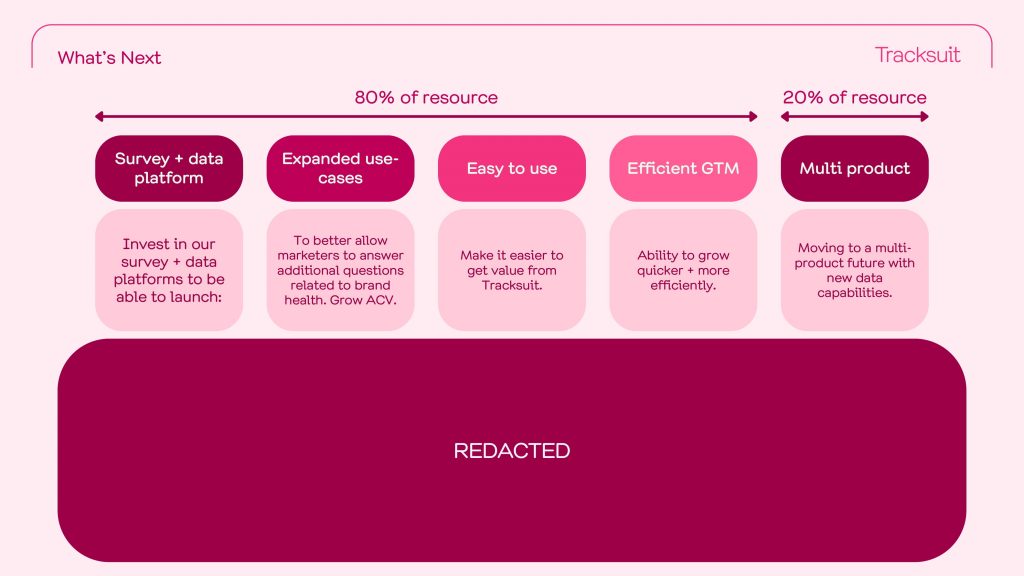 What's Next

Tracksuit

80% of resource

20% of resource

Survey + data platform

Expanded use-cases

Easy to use

Efficient GTM

Multi product

Invest in our survey + data platforms to be able to launch:

To better allow marketers to answer additional questions related to brand health. Grow ACV.

Make it easier to get value from Tracksuit.

Ability to grow quicker + more efficiently.

Moving to a multi-product future with new data capabilities.

REDACTED